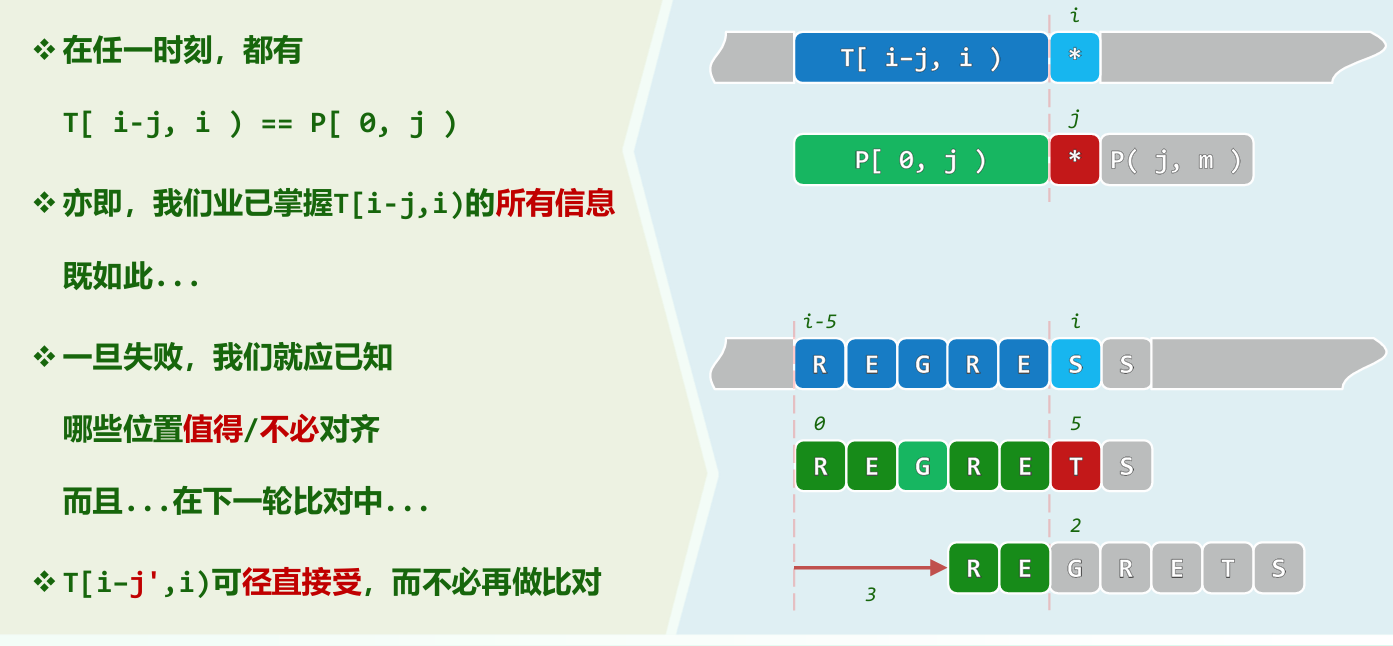 ❖ 在任一时刻，都有

T[ i-j, i ) == P[ 0, j )

❖ 亦即，我们业已掌握T[i-j,i)的所有信息

既如此...

❖ 一旦失败，我们就应已知

哪些位置值得/不必对齐

而且...在下一轮比对中...

❖ T[i-j',i)可径直接受，而不必再做比对

i

T[ i-j, i ) *

j

P[ 0, j ) * P( j, m )

i-5 i

R E G R E S S

0 5

R E G R E T S

2

R E G R E T S

3